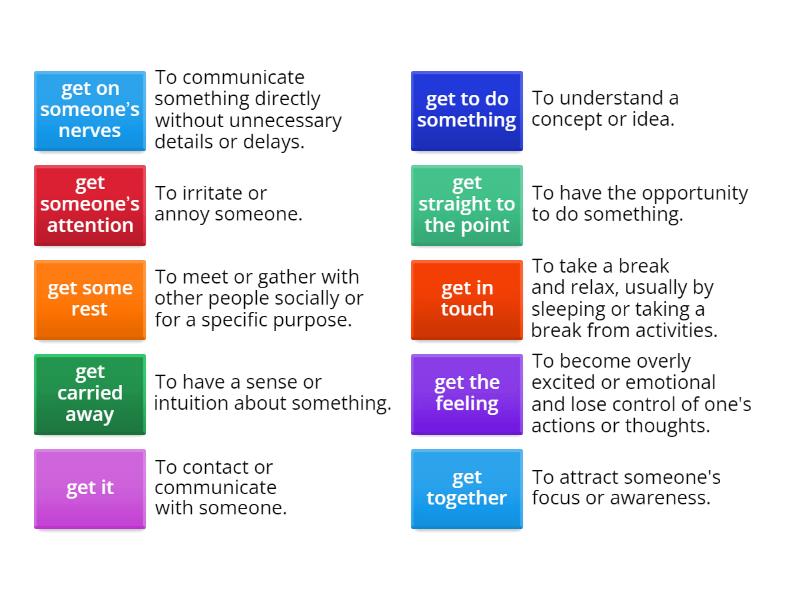 get on someone's nerves

To communicate something directly without unnecessary details or delays.

get someone's attention

To irritate or annoy someone.

get some rest

To meet or gather with other people socially or for a specific purpose.

get carried away

To have a sense or intuition about something.

get it

To contact or communicate with someone.

get to do something

To understand a concept or idea.

get straight to the point

To have the opportunity to do something.

get in touch

To take a break and relax, usually by sleeping or taking a break from activities.

get the feeling

To become overly excited or emotional and lose control of one's actions or thoughts.

get together

To attract someone's focus or awareness.